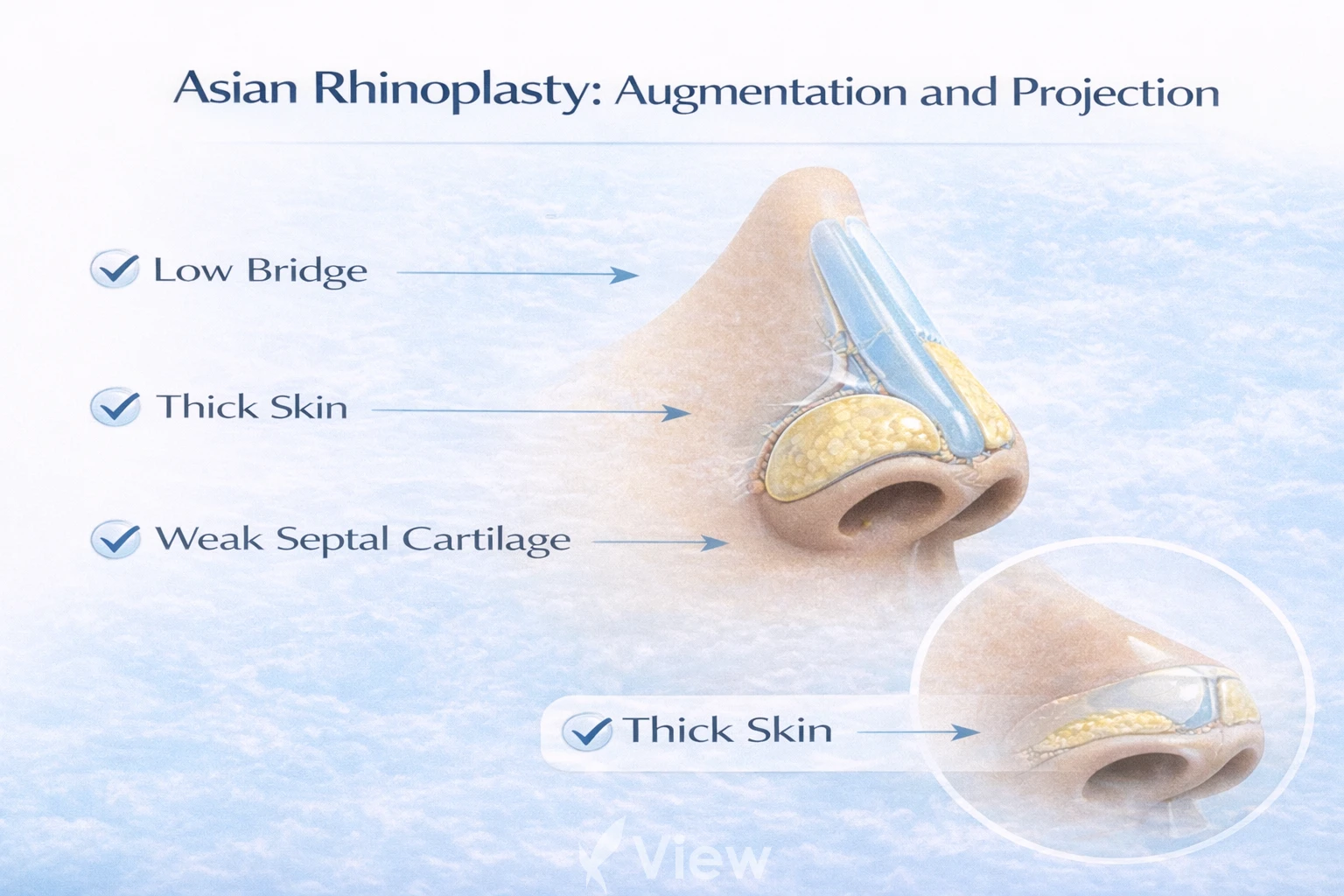 Asian Rhinoplasty: Augmentation and Projection

Low Bridge

Thick Skin

Weak Septal Cartilage

Thick Skin

View